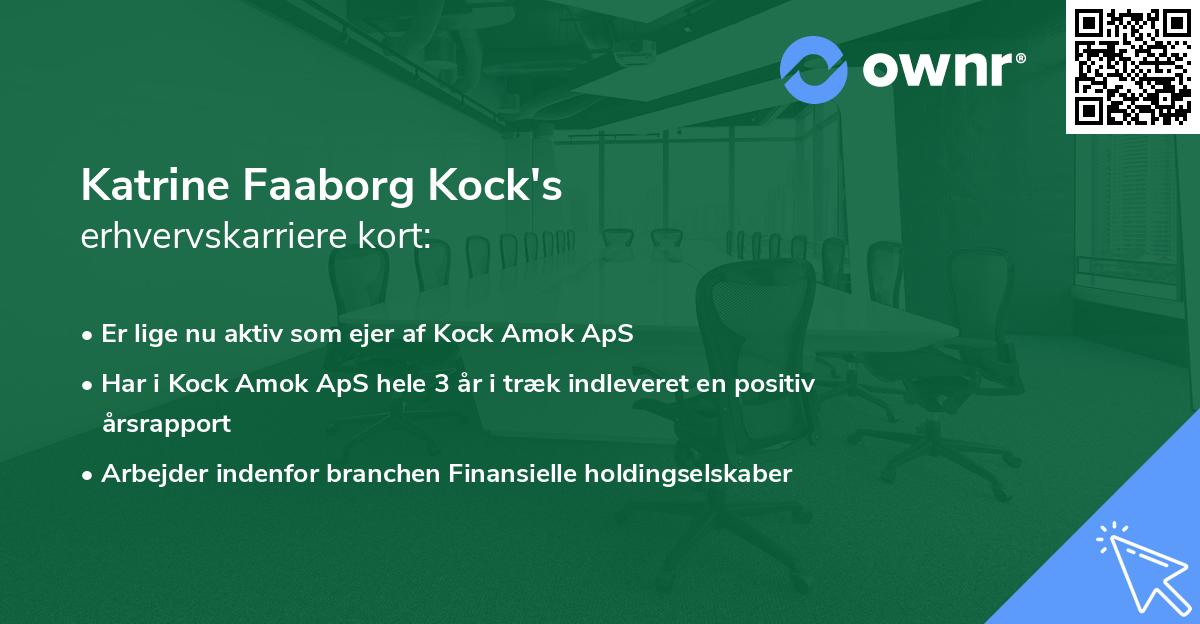 ownr®

Katrine Faaborg Kock's
erhvervskarriere kort:

• Er lige nu aktiv som ejer af Kock Amok ApS
• Har i Kock Amok ApS hele 3 år i træk indleveret en positiv årsrapport
• Arbejder indenfor branchen Finansielle holdingselskaber